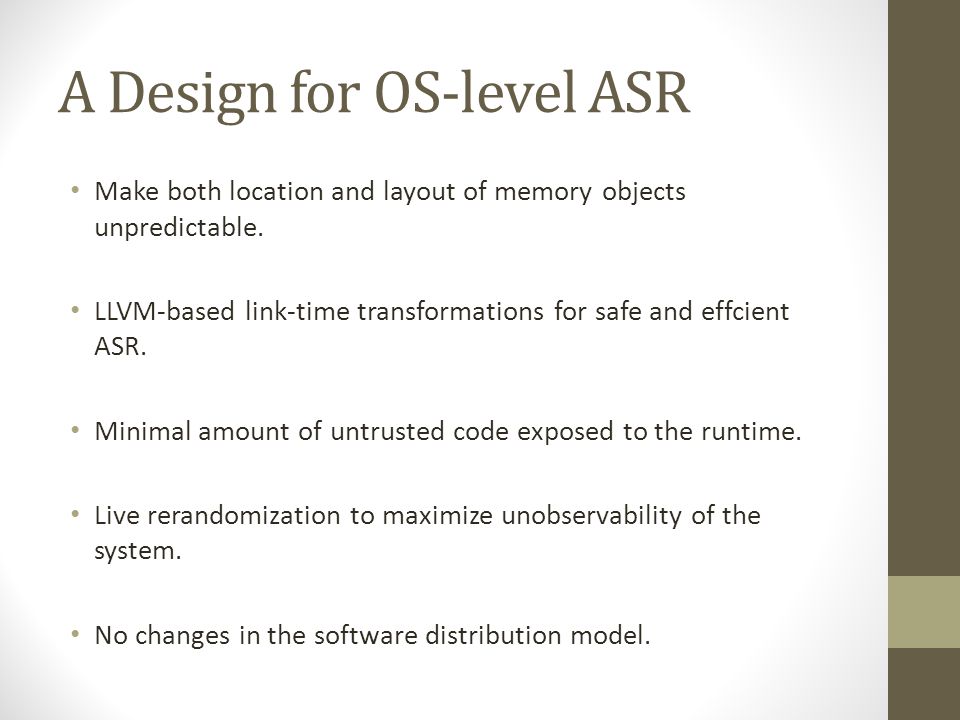 A Design for OS-level ASR

• Make both location and layout of memory objects unpredictable.

• LLVM-based link-time transformations for safe and effcient ASR.

• Minimal amount of untrusted code exposed to the runtime.

• Live rerandomization to maximize unobservability of the system.

• No changes in the software distribution model.